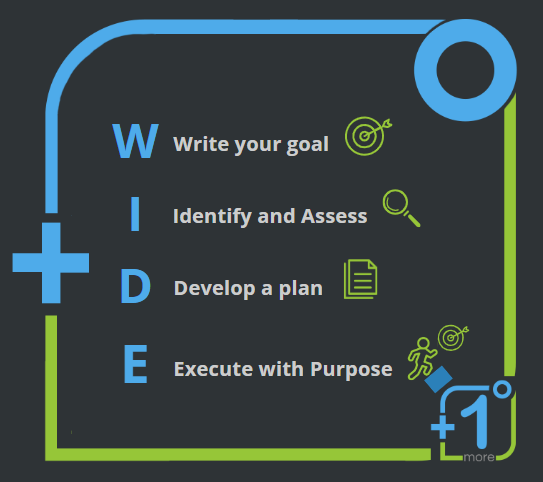 W Write your goal

I Identify and Assess

D Develop a plan

E Execute with Purpose

+1°
more